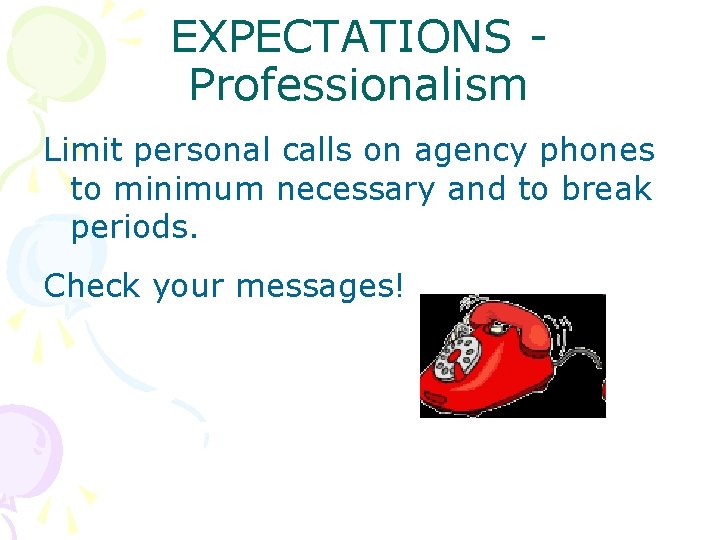 EXPECTATIONS - Professionalism

Limit personal calls on agency phones to minimum necessary and to break periods.

Check your messages!